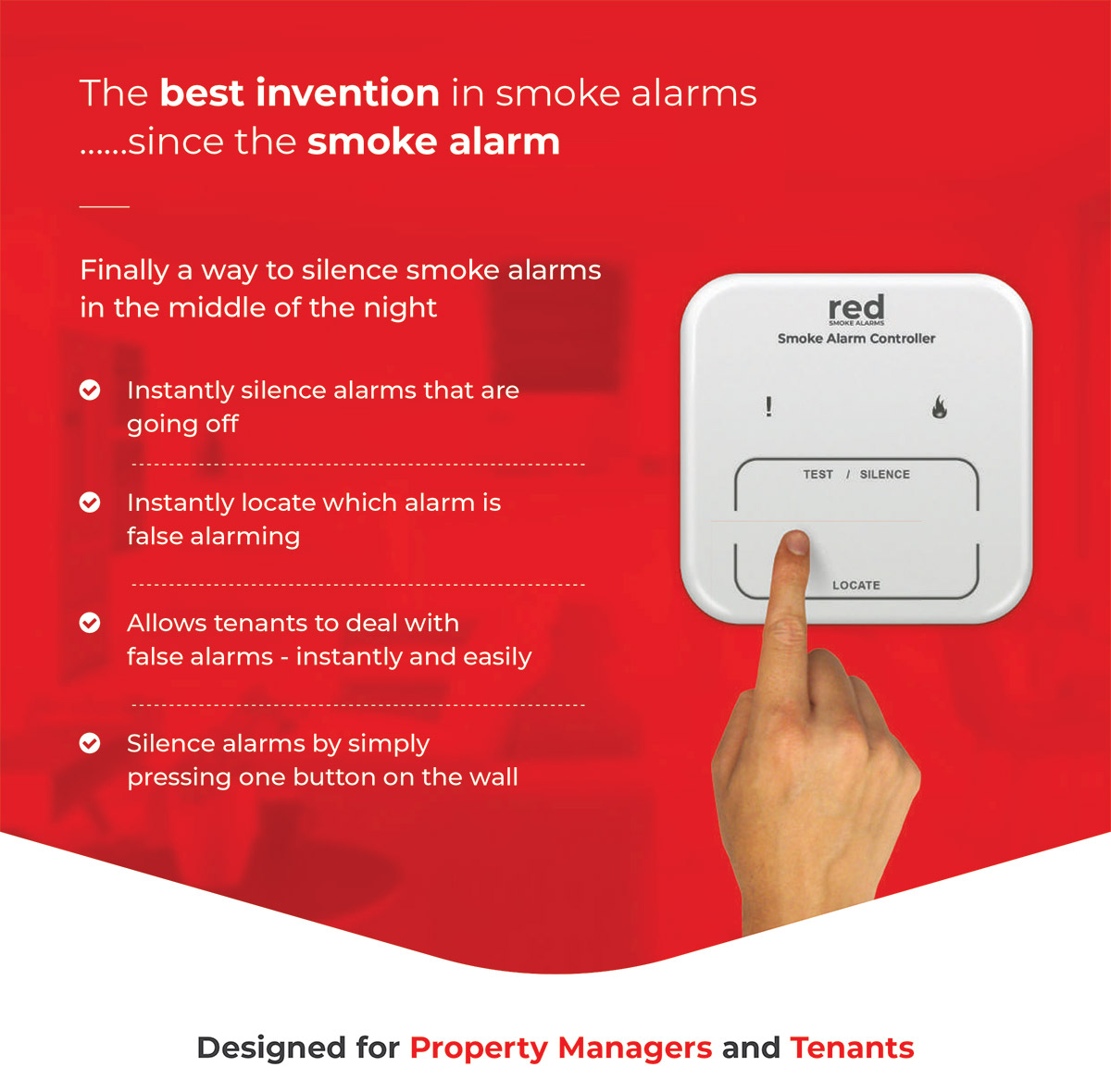 The best invention in smoke alarms
......since the smoke alarm

Finally a way to silence smoke alarms in the middle of the night

Instantly silence alarms that are going off

Instantly locate which alarm is false alarming

Allows tenants to deal with false alarms - instantly and easily

Silence alarms by simply pressing one button on the wall

red
SMOKE ALARMS
Smoke Alarm Controller

!

TEST / SILENCE

LOCATE

Designed for Property Managers and Tenants